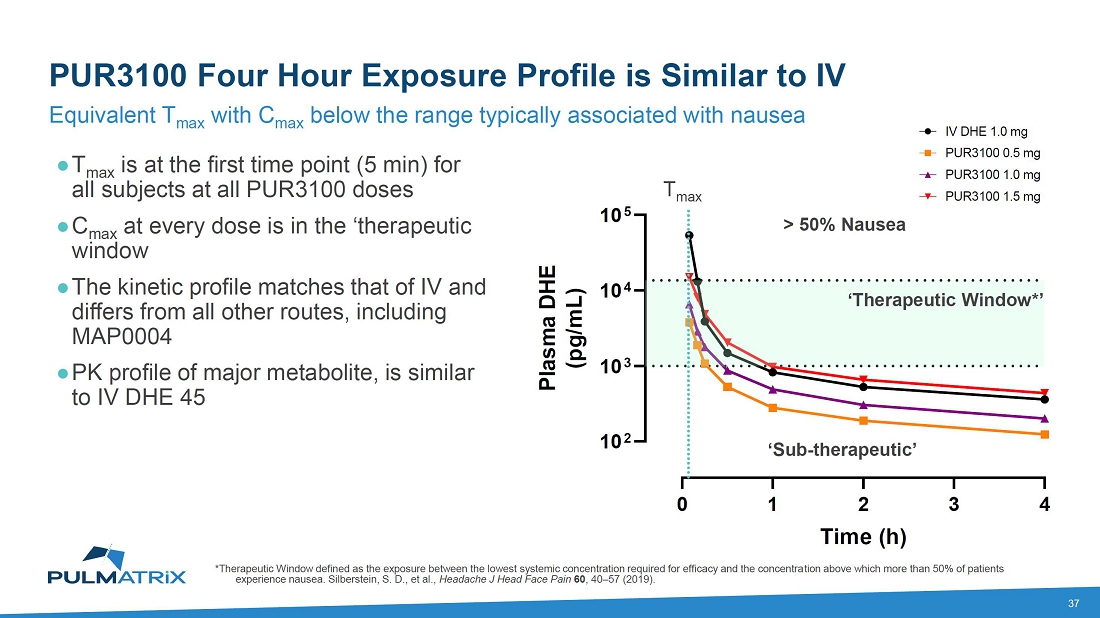 PUR3100 Four Hour Exposure Profile is Similar to IV

Equivalent $T_{max}$ with $C_{max}$ below the range typically associated with nausea

● $T_{max}$ is at the first time point (5 min) for all subjects at all PUR3100 doses

● $C_{max}$ at every dose is in the ‘therapeutic window

● The kinetic profile matches that of IV and differs from all other routes, including MAP0004

● PK profile of major metabolite, is similar to IV DHE 45

IV DHE 1.0 mg
PUR3100 0.5 mg
PUR3100 1.0 mg
PUR3100 1.5 mg

$T_{max}$

> 50% Nausea

‘Therapeutic Window*’

‘Sub-therapeutic’

Plasma DHE (pg/mL)

$10^5$
$10^4$
$10^3$
$10^2$

0 1 2 3 4

Time (h)

PULMATRIX

*Therapeutic Window defined as the exposure between the lowest systemic concentration required for efficacy and the concentration above which more than 50% of patients experience nausea. Silberstein, S. D., et al., Headache J Head Face Pain 60, 40–57 (2019).

37